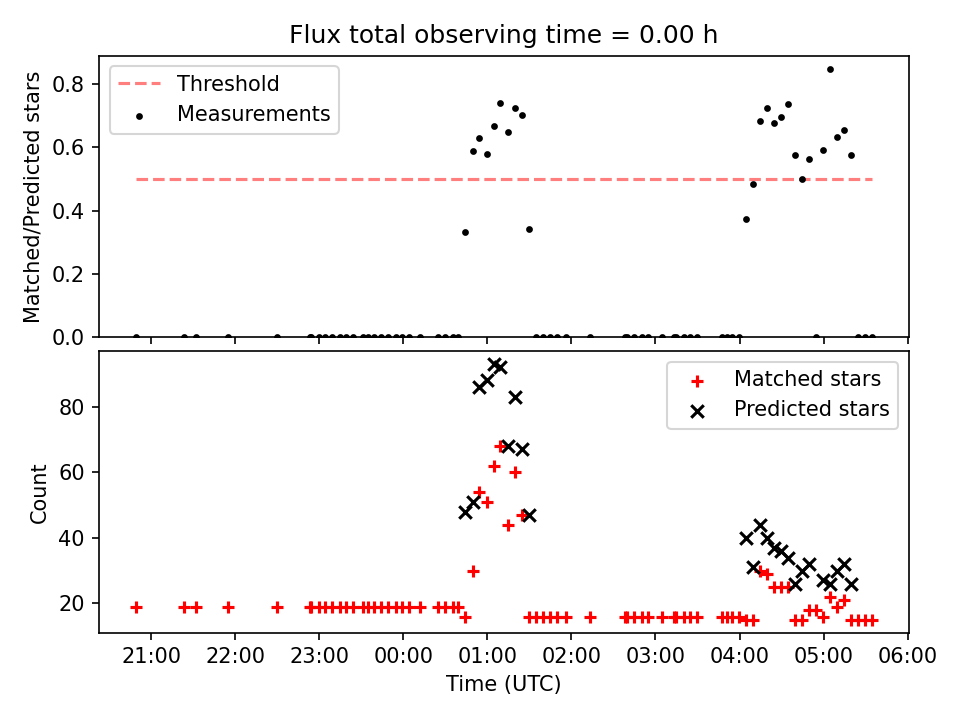 Flux total observing time = 0.00 h

Threshold
Measurements

Matched/Predicted stars

0.8
0.6
0.4
0.2
0.0

Matched stars
Predicted stars

Count

80
60
40
20

21:00 22:00 23:00 00:00 01:00 02:00 03:00 04:00 05:00 06:00

Time (UTC)